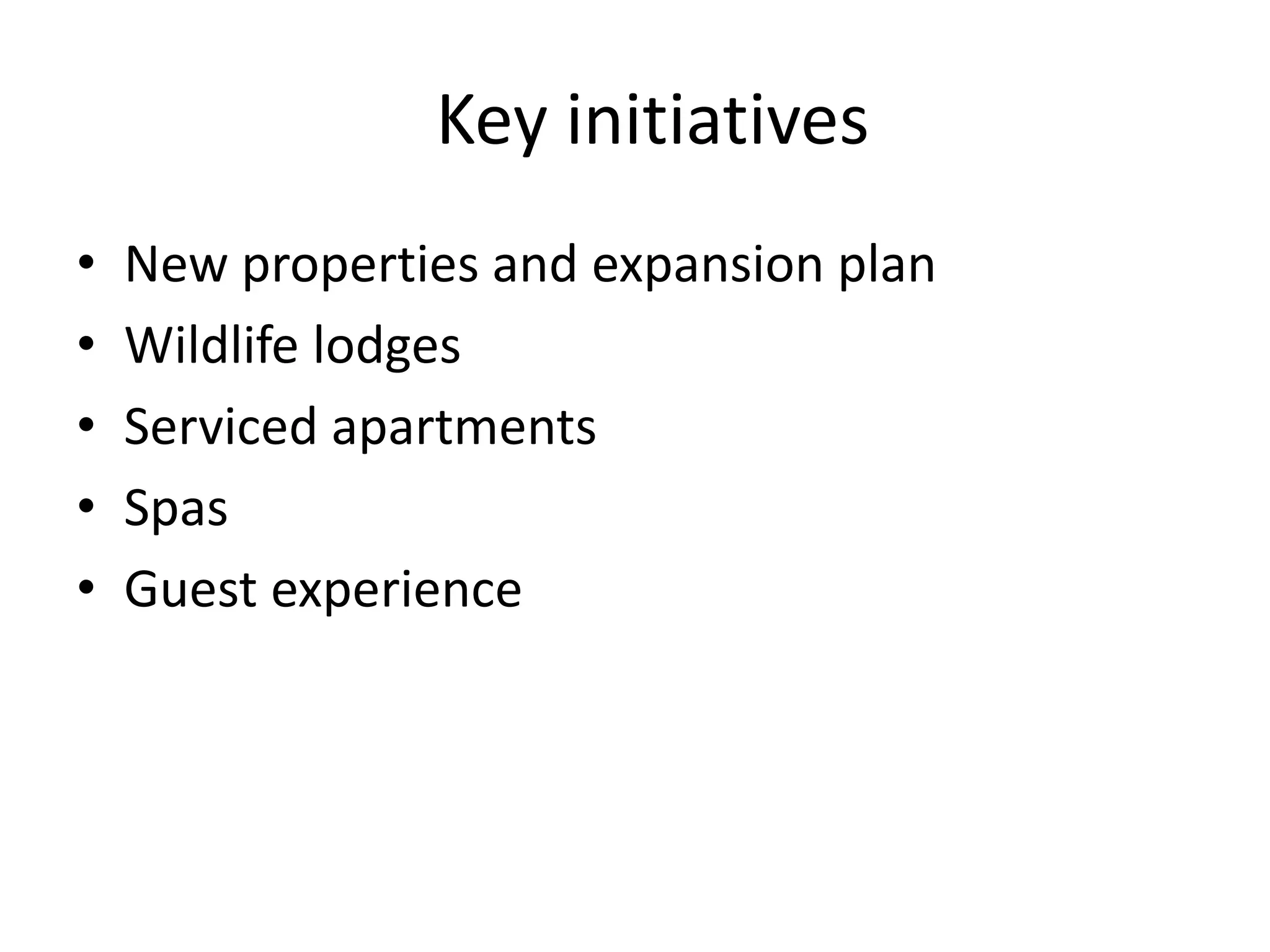 Key initiatives

• New properties and expansion plan
• Wildlife lodges
• Serviced apartments
• Spas
• Guest experience